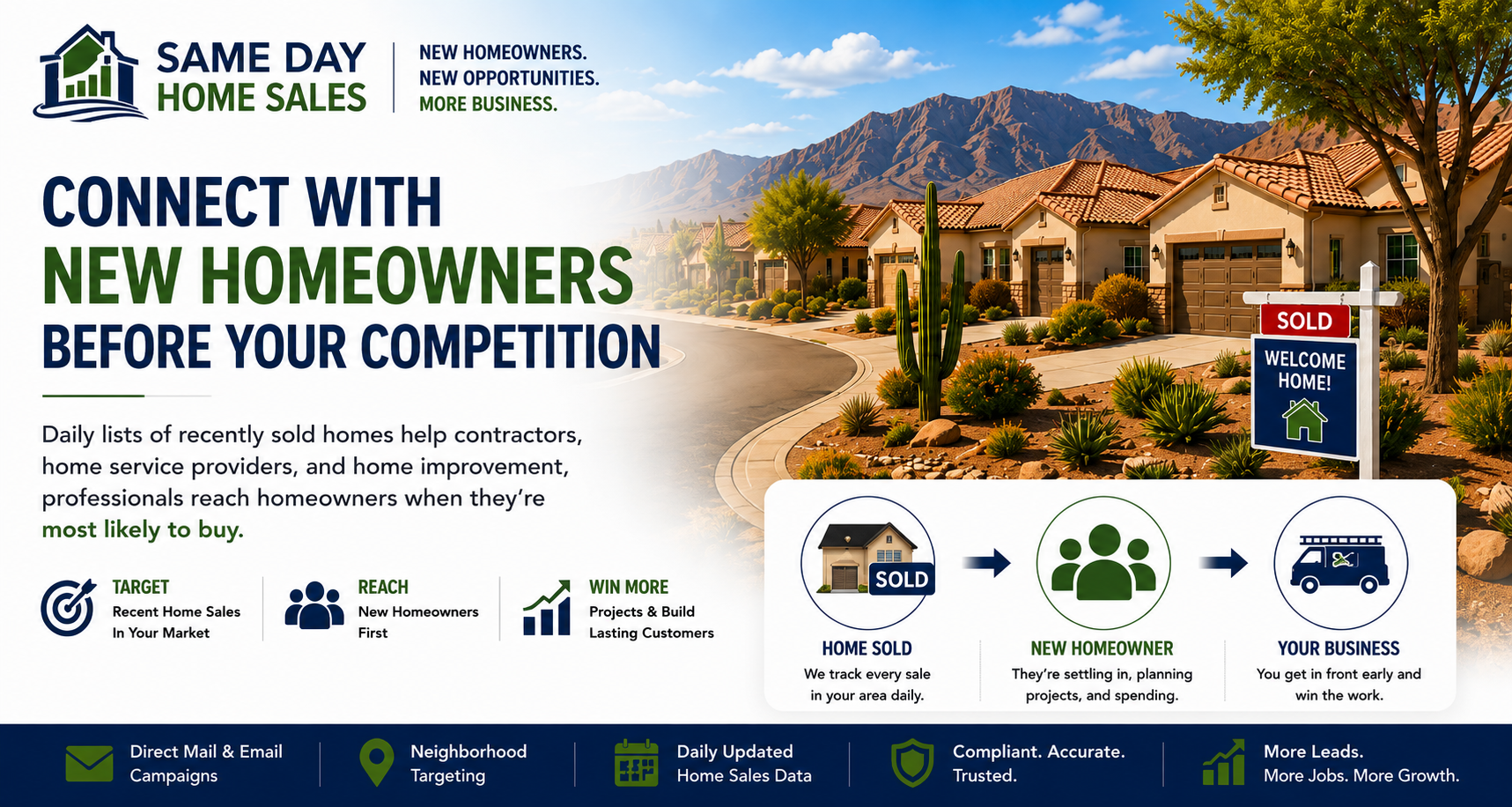 SAME DAY HOME SALES

NEW HOMEOWNERS.
NEW OPPORTUNITIES.
MORE BUSINESS.

CONNECT WITH
NEW HOMEOWNERS
BEFORE YOUR COMPETITION

Daily lists of recently sold homes help contractors, home service providers, and home improvement, professionals reach homeowners when they're most likely to buy.

TARGET
Recent Home Sales In Your Market

REACH
New Homeowners First

WIN MORE
Projects & Build Lasting Customers

SOLD
WELCOME HOME!

SOLD

HOME SOLD
We track every sale in your area daily.

NEW HOMEOWNER
They're settling in, planning projects, and spending.

YOUR BUSINESS
You get in front early and win the work.

Direct Mail & Email Campaigns

Neighborhood Targeting

Daily Updated Home Sales Data

Compliant. Accurate. Trusted.

More Leads. More Jobs. More Growth.